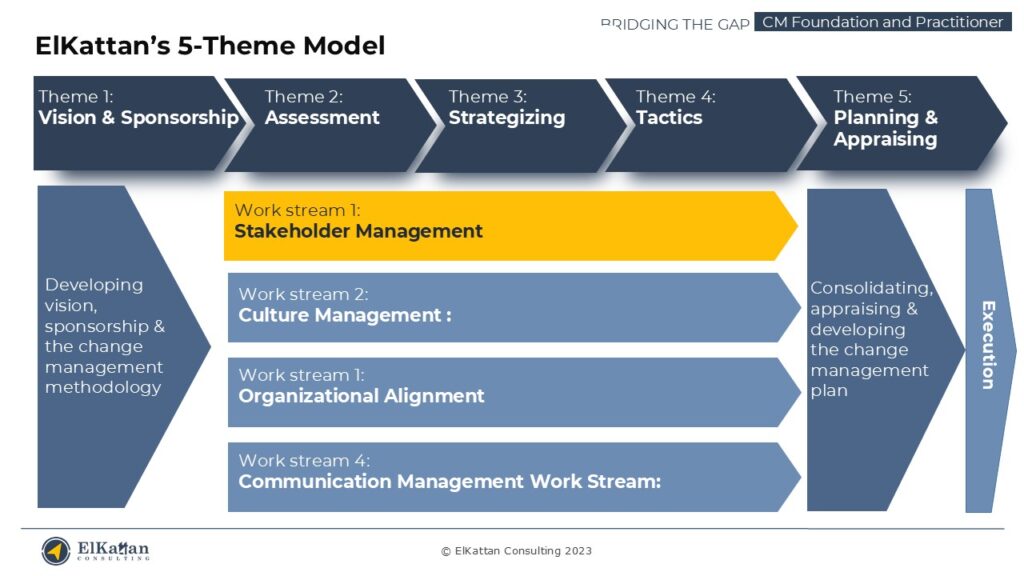 BRIDGING THE GAP CM Foundation and Practitioner

ElKattan's 5-Theme Model

Theme 1:
Vision & Sponsorship

Theme 2:
Assessment

Theme 3:
Strategizing

Theme 4:
Tactics

Theme 5:
Planning & Appraising

Developing vision, sponsorship & the change management methodology

Work stream 1:
Stakeholder Management

Work stream 2:
Culture Management :

Work stream 1:
Organizational Alignment

Work stream 4:
Communication Management Work Stream:

Consolidating, appraising & developing the change management plan

Execution

ElKattan CONSULTING

© ElKattan Consulting 2023